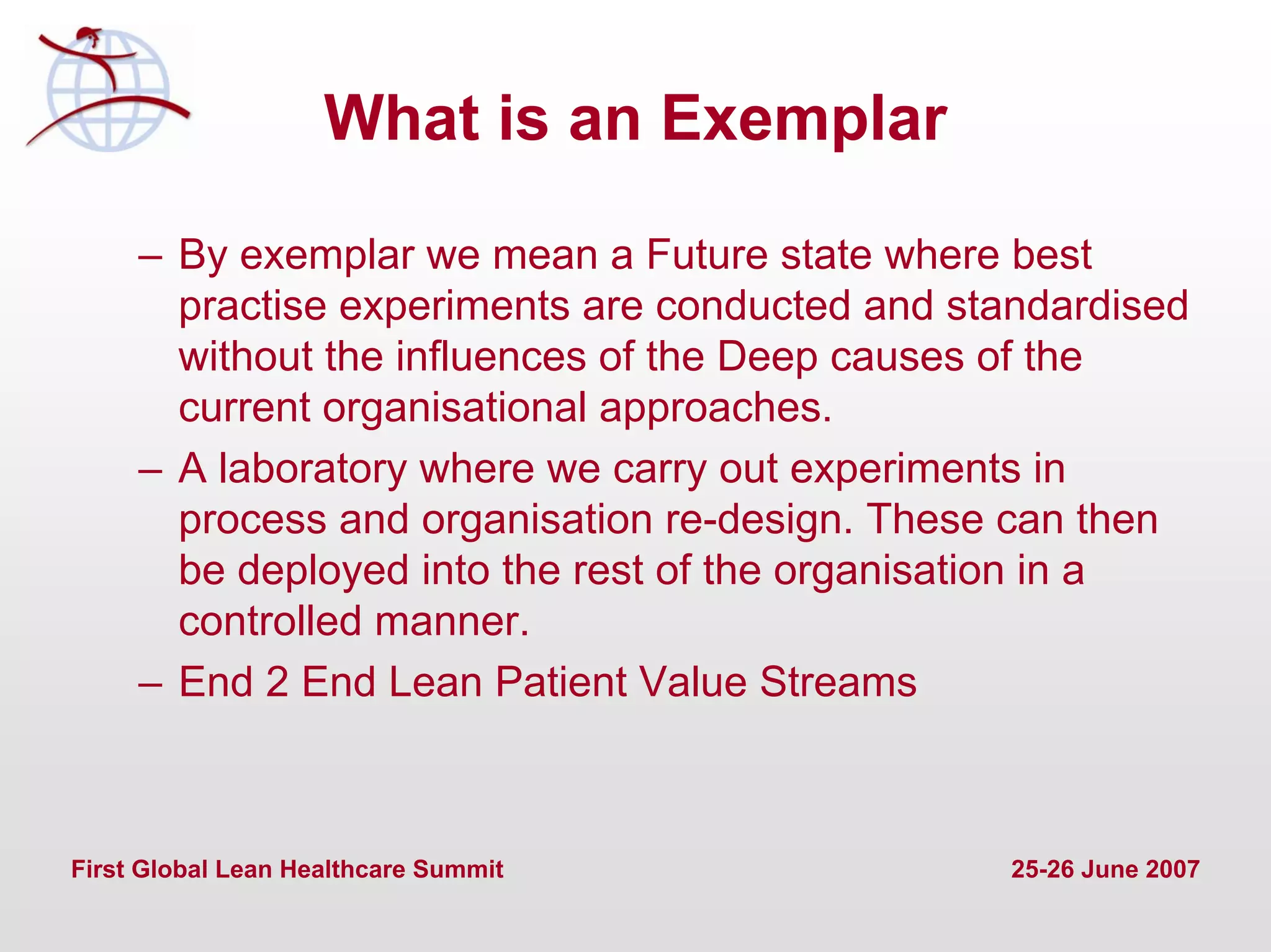 What is an Exemplar

– By exemplar we mean a Future state where best practise experiments are conducted and standardised without the influences of the Deep causes of the current organisational approaches.

– A laboratory where we carry out experiments in process and organisation re-design. These can then be deployed into the rest of the organisation in a controlled manner.

– End 2 End Lean Patient Value Streams

First Global Lean Healthcare Summit

25-26 June 2007